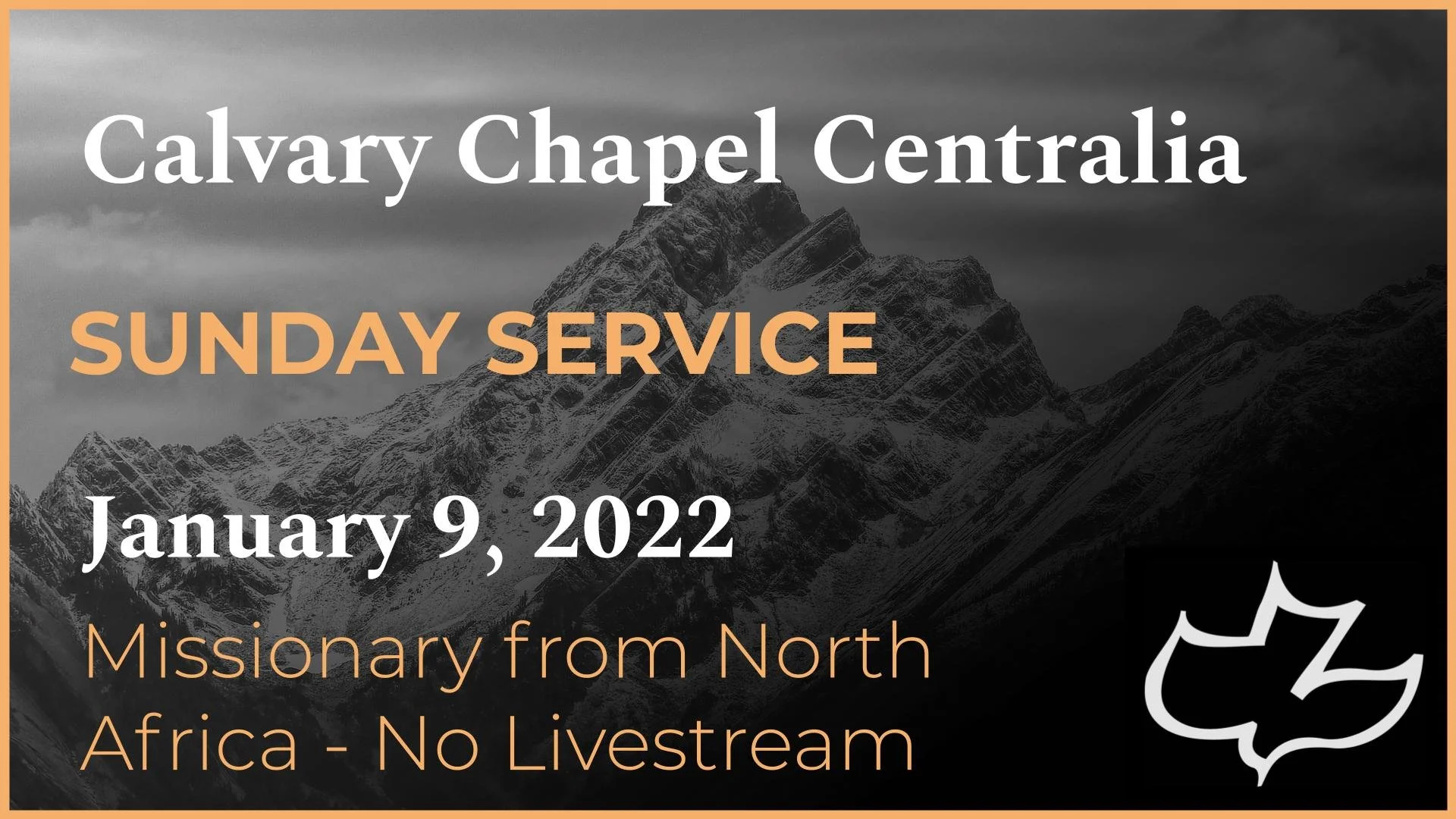 Calvary Chapel Centralia

SUNDAY SERVICE

January 9, 2022

Missionary from North Africa - No Livestream